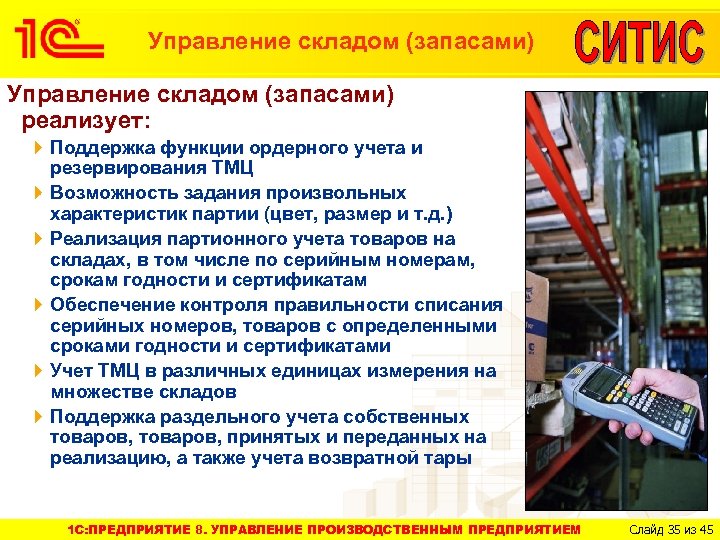 1С

Управление складом (запасами)

СИТИС

Управление складом (запасами) реализует:

Поддержка функции ордерного учета и резервирования ТМЦ

Возможность задания произвольных характеристик партии (цвет, размер и т.д.)

Реализация партионного учета товаров на складах, в том числе по серийным номерам, срокам годности и сертификатам

Обеспечение контроля правильности списания серийных номеров, товаров с определенными сроками годности и сертификатами

Учет ТМЦ в различных единицах измерения на множестве складов

Поддержка раздельного учета собственных товаров, товаров, принятых и переданных на реализацию, а также учета возвратной тары

1С:ПРЕДПРИЯТИЕ 8. УПРАВЛЕНИЕ ПРОИЗВОДСТВЕННЫМ ПРЕДПРИЯТИЕМ

Слайд 35 из 45